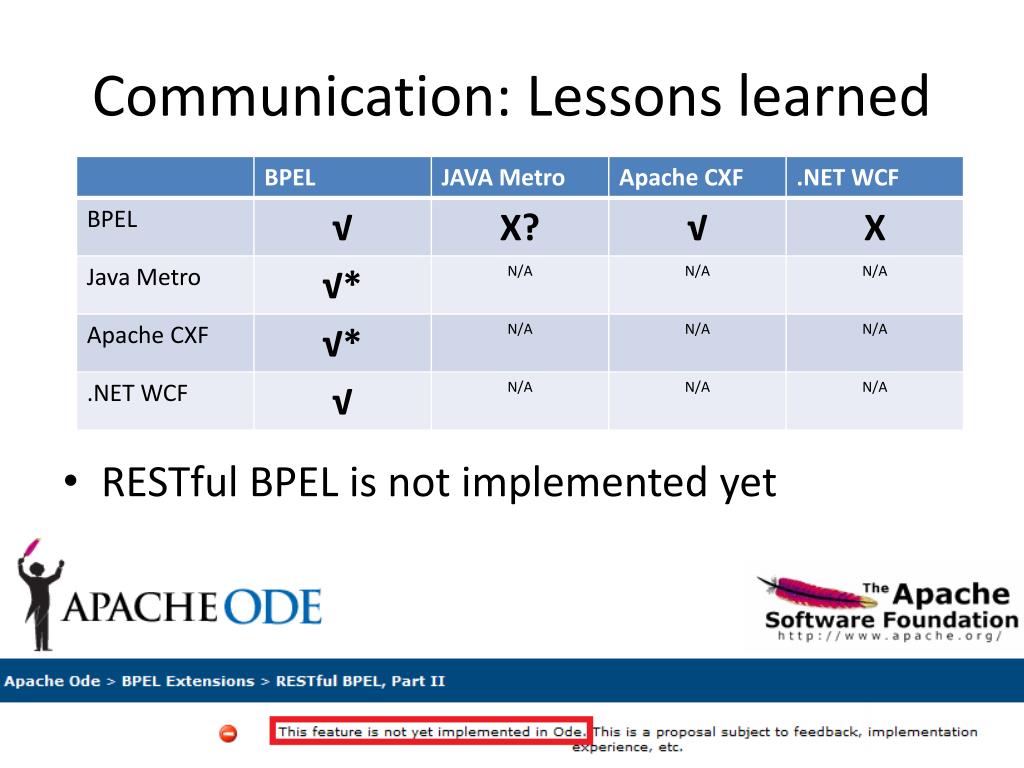 Communication: Lessons learned

| | BPEL | JAVA Metro | Apache CXF | .NET WCF |
|---|---|---|---|---|
| BPEL | √ | X? | √ | X |
| Java Metro | √* | N/A | N/A | N/A |
| Apache CXF | √* | N/A | N/A | N/A |
| .NET WCF | √ | N/A | N/A | N/A |

• RESTful BPEL is not implemented yet

APACHE ODE

The Apache Software Foundation
http://www.apache.org/

Apache Ode > BPEL Extensions > RESTful BPEL, Part II

This feature is not yet implemented in Ode. This is a proposal subject to feedback, implementation experience, etc.